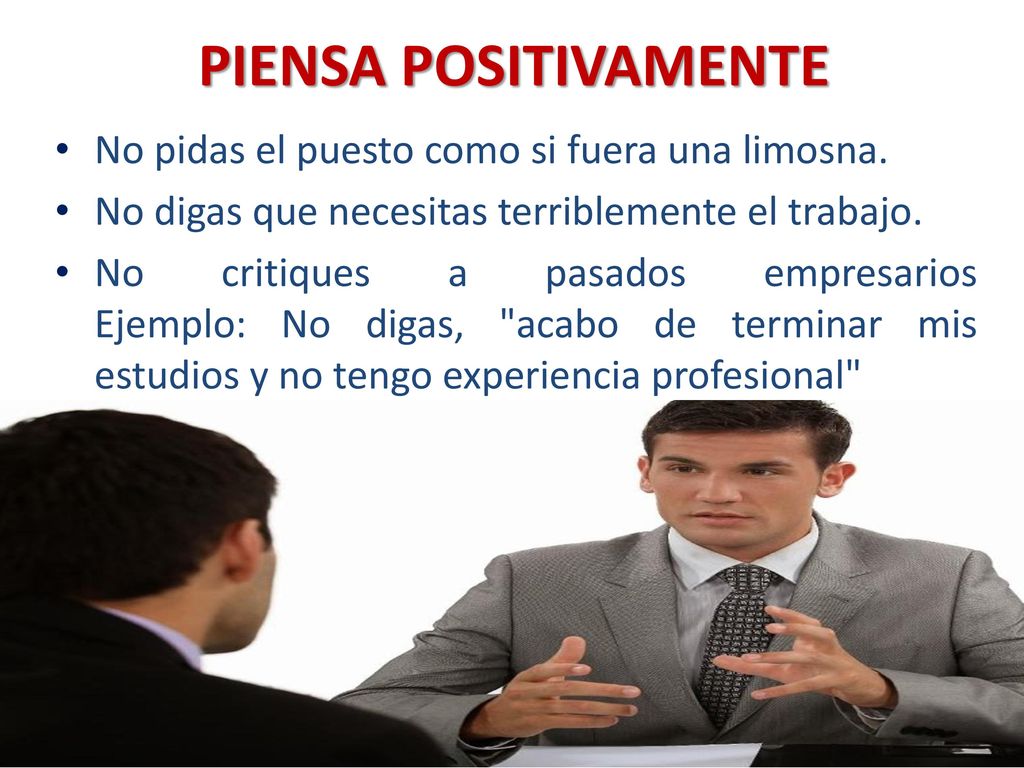 PIENSA POSITIVAMENTE

• No pidas el puesto como si fuera una limosna.
• No digas que necesitas terriblemente el trabajo.
• No critiques a pasados empresarios Ejemplo: No digas, "acabo de terminar mis estudios y no tengo experiencia profesional"